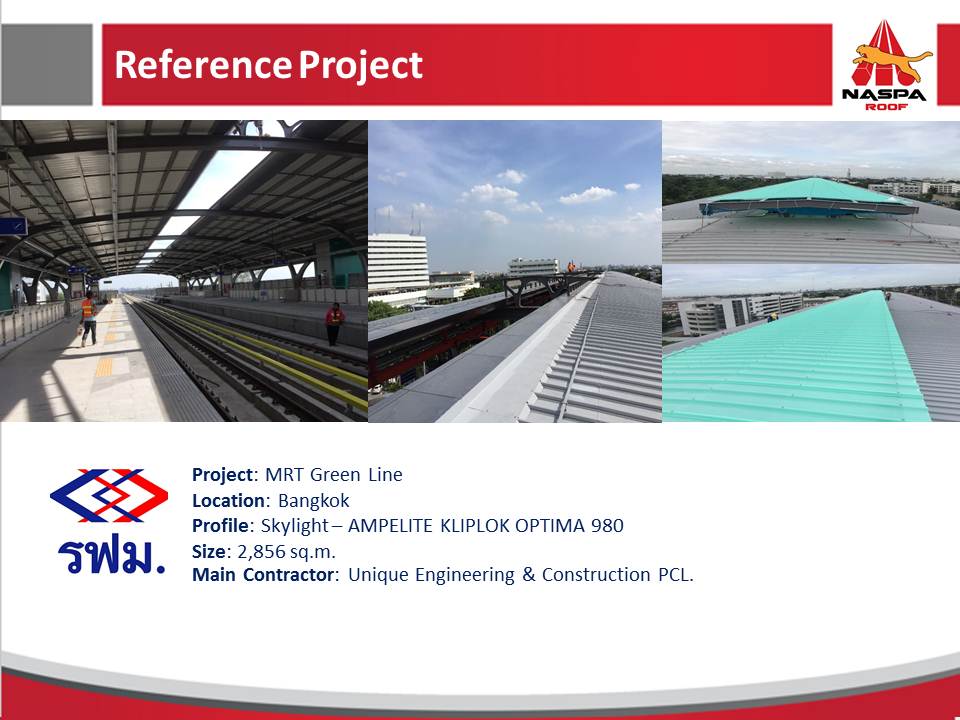 Reference Project

NASPA
ROOF

รฟม.

Project: MRT Green Line
Location: Bangkok
Profile: Skylight – AMPELITE KLIPLOK OPTIMA 980
Size: 2,856 sq.m.
Main Contractor: Unique Engineering & Construction PCL.